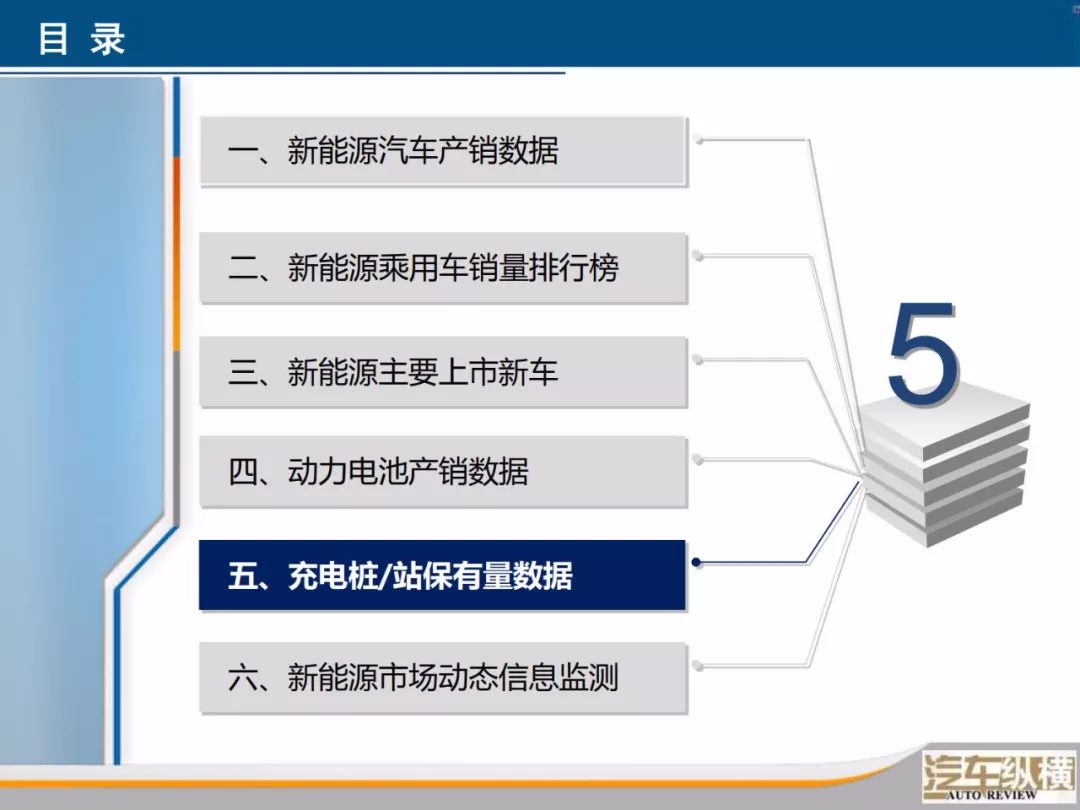 目 录

一、新能源汽车产销数据

二、新能源乘用车销量排行榜

三、新能源主要上市新车

四、动力电池产销数据

五、充电桩/站保有量数据

六、新能源市场动态信息监测

5

汽车纵横
AUTO REVIEW